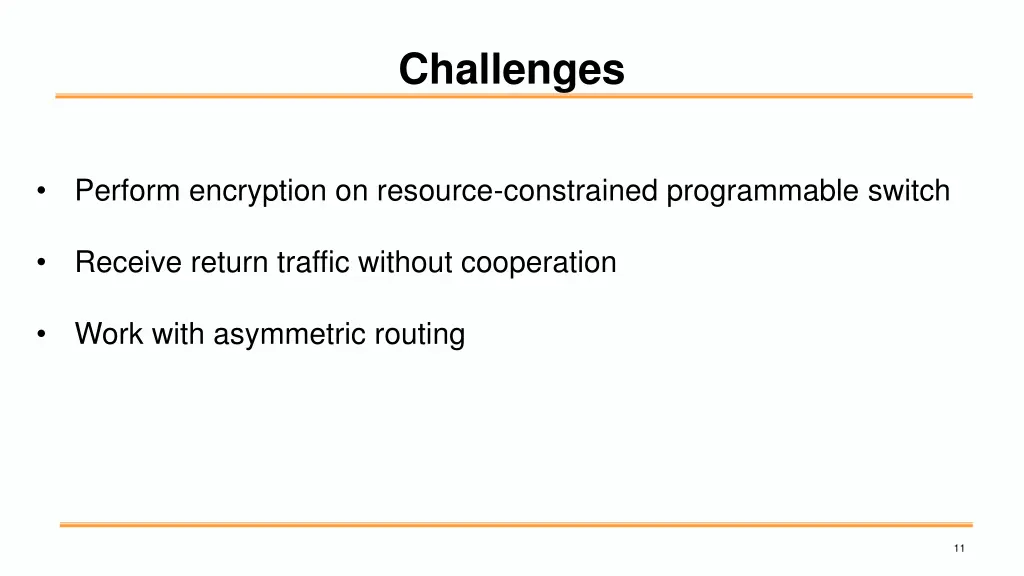 Challenges

• Perform encryption on resource-constrained programmable switch

• Receive return traffic without cooperation

• Work with asymmetric routing

11